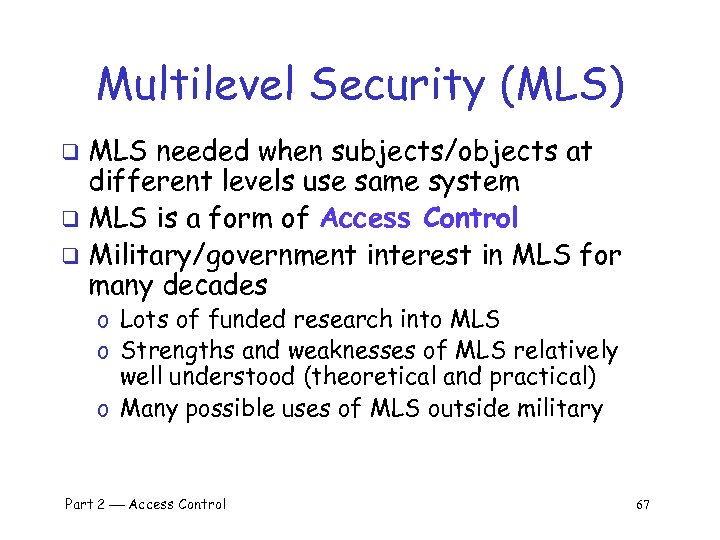 Multilevel Security (MLS)

❑ MLS needed when subjects/objects at different levels use same system
❑ MLS is a form of Access Control
❑ Military/government interest in MLS for many decades
o Lots of funded research into MLS
o Strengths and weaknesses of MLS relatively well understood (theoretical and practical)
o Many possible uses of MLS outside military

Part 2 — Access Control 67